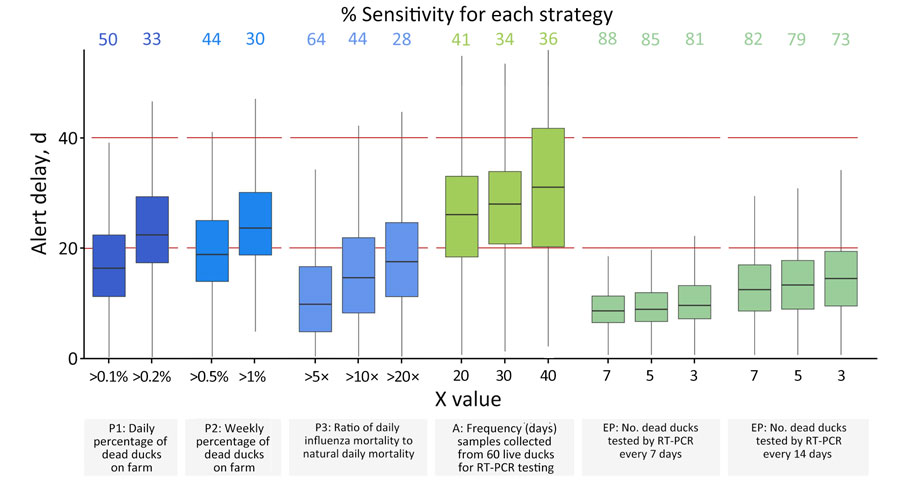 % Sensitivity for each strategy

50 33 44 30 64 44 28 41 34 36 88 85 81 82 79 73

Alert delay, d

40

20

0

>0.1% >0.2% >0.5% >1% >5× >10× >20× 20 30 40 7 5 3 7 5 3

X value

P1: Daily percentage of dead ducks on farm

P2: Weekly percentage of dead ducks on farm

P3: Ratio of daily influenza mortality to natural daily mortality

A: Frequency (days) samples collected from 60 live ducks for RT-PCR testing

EP: No. dead ducks tested by RT-PCR every 7 days

EP: No. dead ducks tested by RT-PCR every 14 days